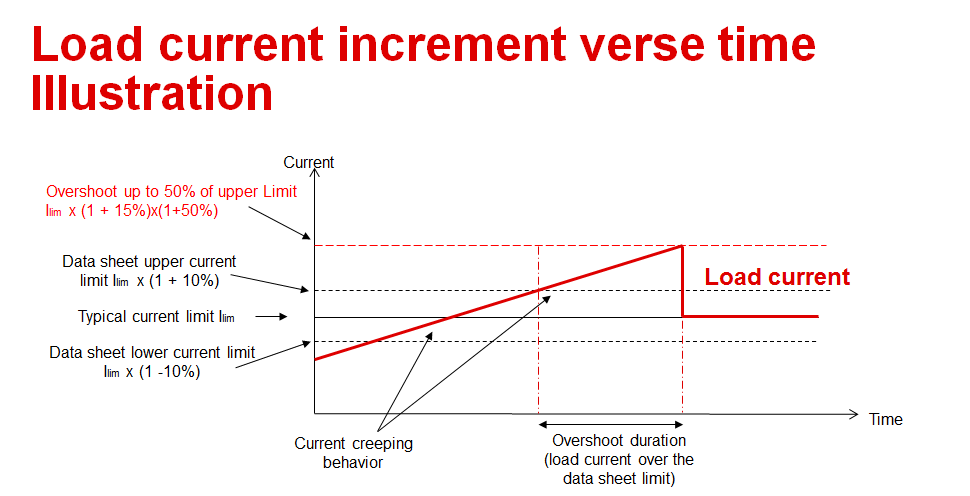 Load current increment verse time Illustration

Current

Overshoot up to 50% of upper Limit $I_{lim}$ x (1 + 15%)x(1+50%)

Data sheet upper current limit $I_{lim}$ x (1 + 10%)

Typical current limit $I_{lim}$

Data sheet lower current limit $I_{lim}$ x (1 -10%)

Load current

Time

Current creeping behavior

Overshoot duration (load current over the data sheet limit)